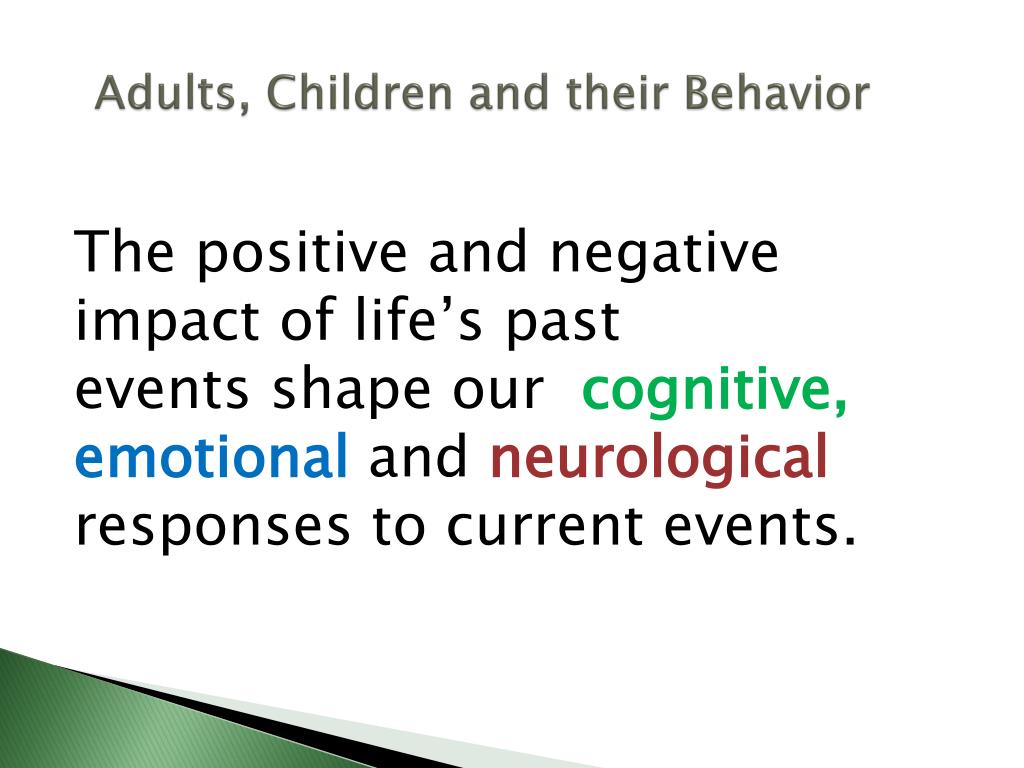 Adults, Children and their Behavior

The positive and negative impact of life’s past events shape our cognitive, emotional and neurological responses to current events.